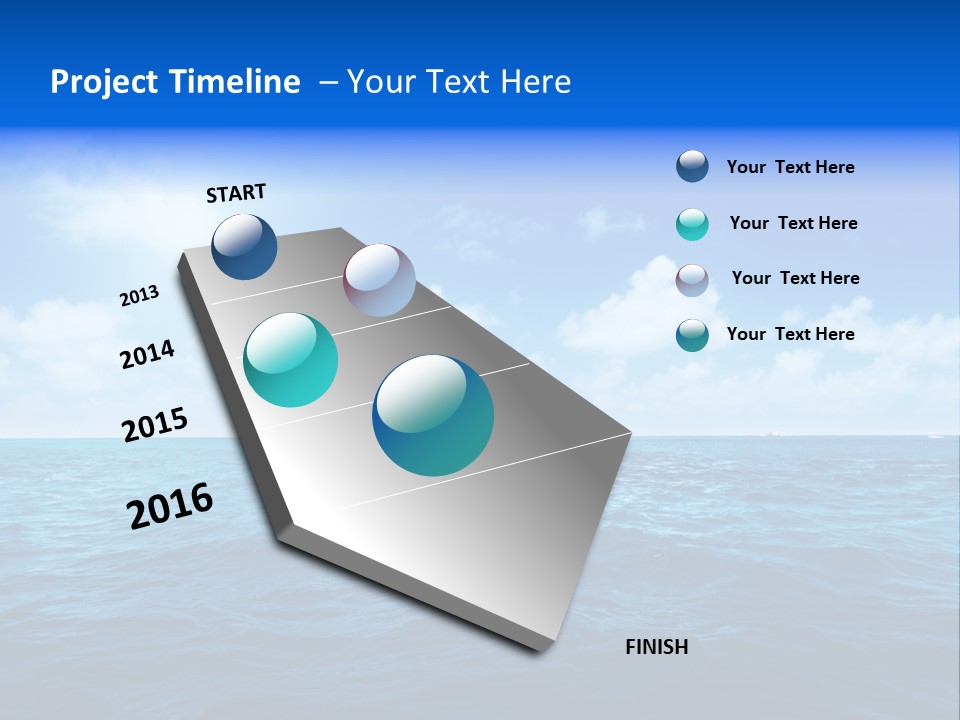 Project Timeline – Your Text Here

START

2013

2014

2015

2016

FINISH

Your Text Here

Your Text Here

Your Text Here

Your Text Here